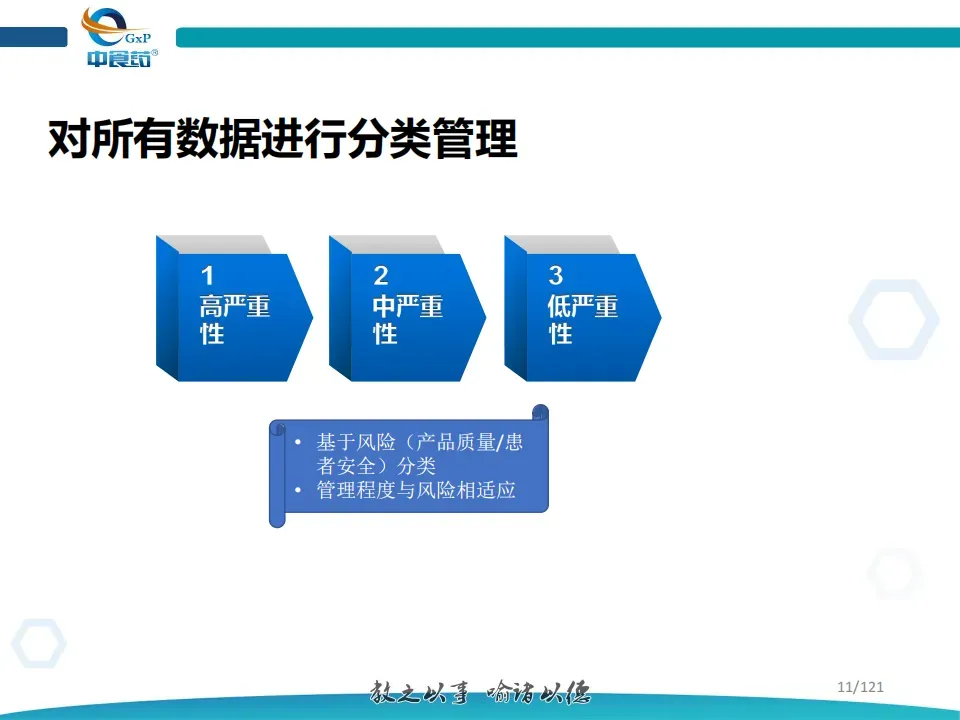 GxP
中食药®

对所有数据进行分类管理

1
高严重性

2
中严重性

3
低严重性

• 基于风险（产品质量/患者安全）分类
• 管理程度与风险相适应

教之以事 喻诸以德

11/121